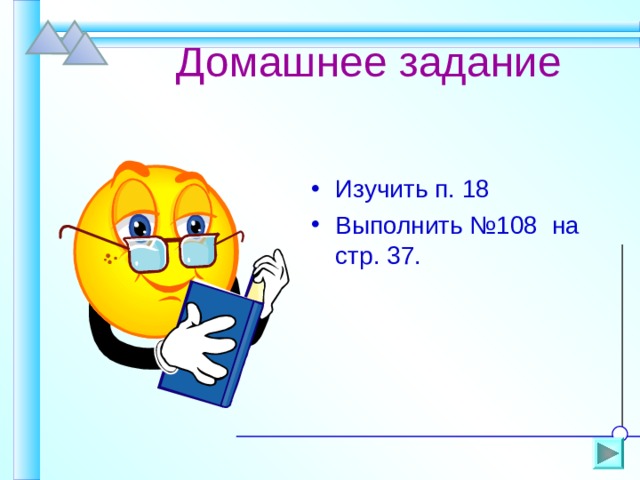 Домашнее задание

• Изучить п. 18
• Выполнить №108 на стр. 37.